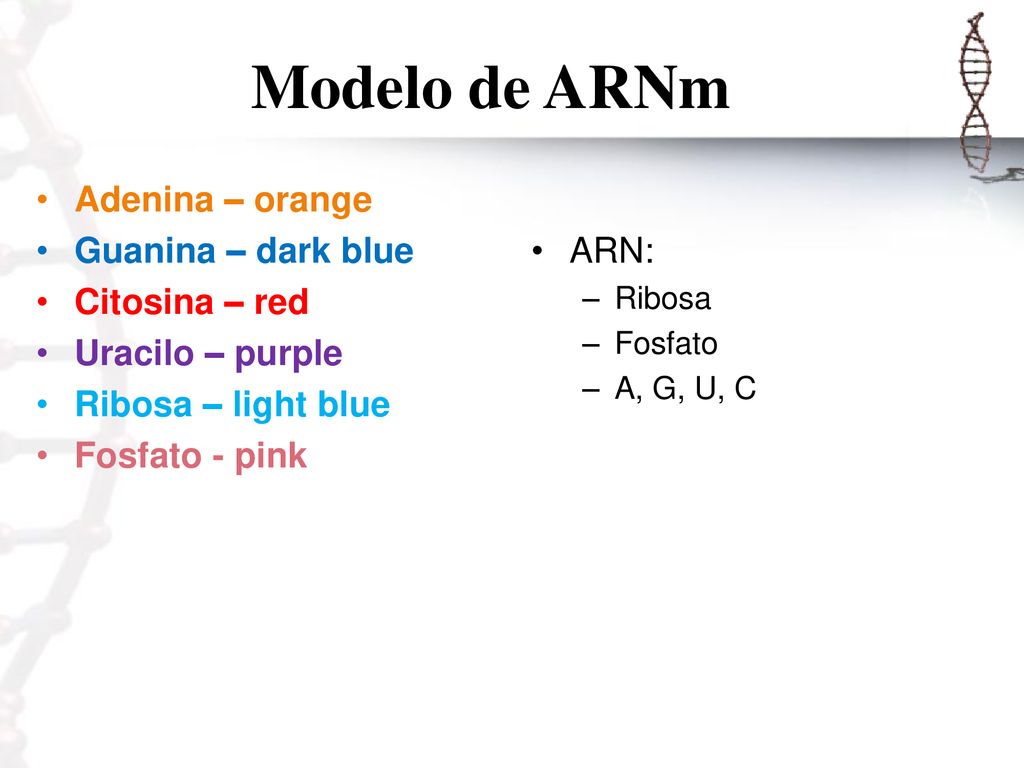 Modelo de ARNm

• Adenina – orange
• Guanina – dark blue
• Citosina – red
• Uracilo – purple
• Ribosa – light blue
• Fosfato - pink

• ARN:
– Ribosa
– Fosfato
– A, G, U, C